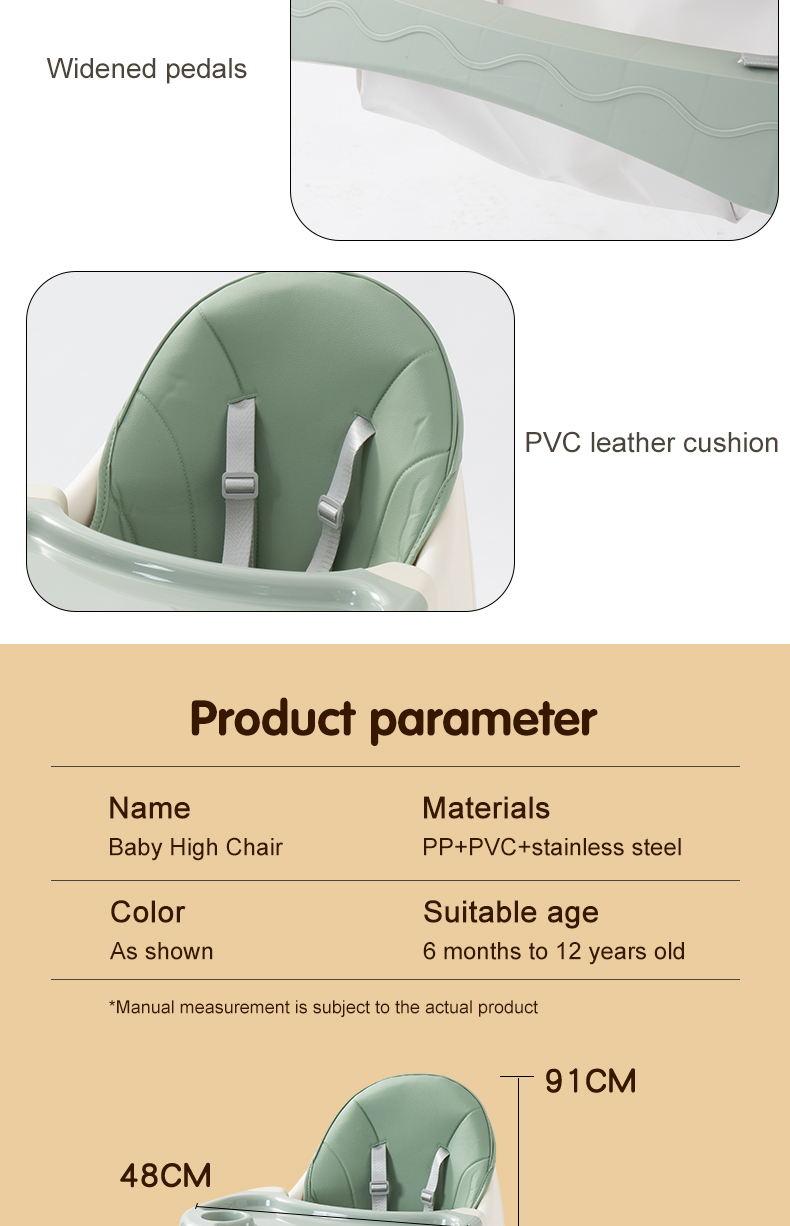 Widened pedals

PVC leather cushion

Product parameter

Name
Baby High Chair

Materials
PP+PVC+stainless steel

Color
As shown

Suitable age
6 months to 12 years old

*Manual measurement is subject to the actual product

91CM

48CM